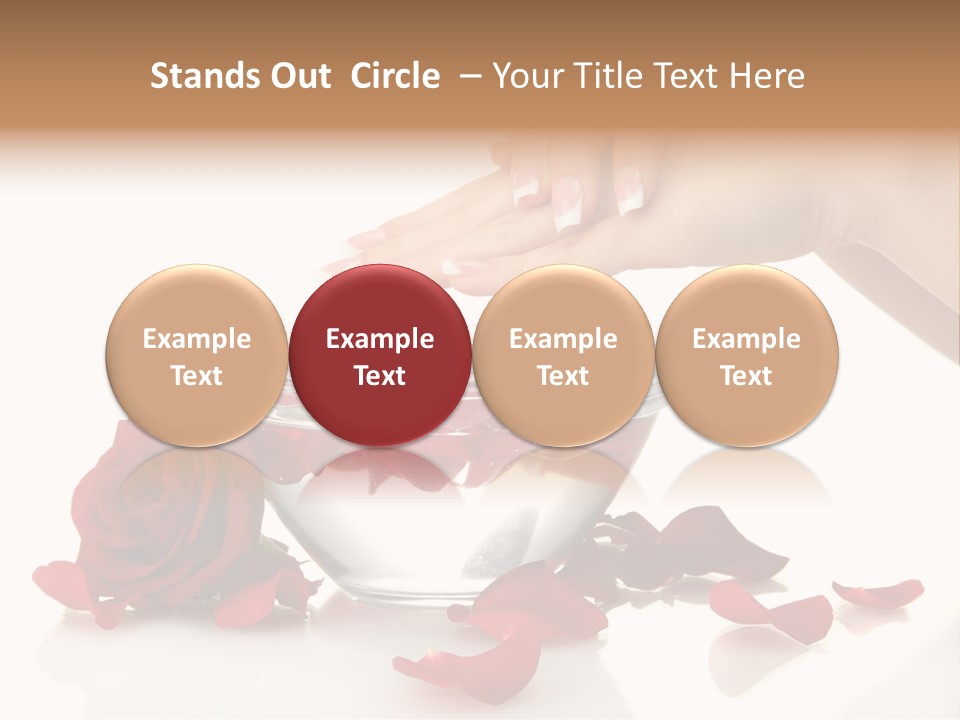 Stands Out  Circle  – Your Title Text Here

Example Text

Example Text

Example Text

Example Text